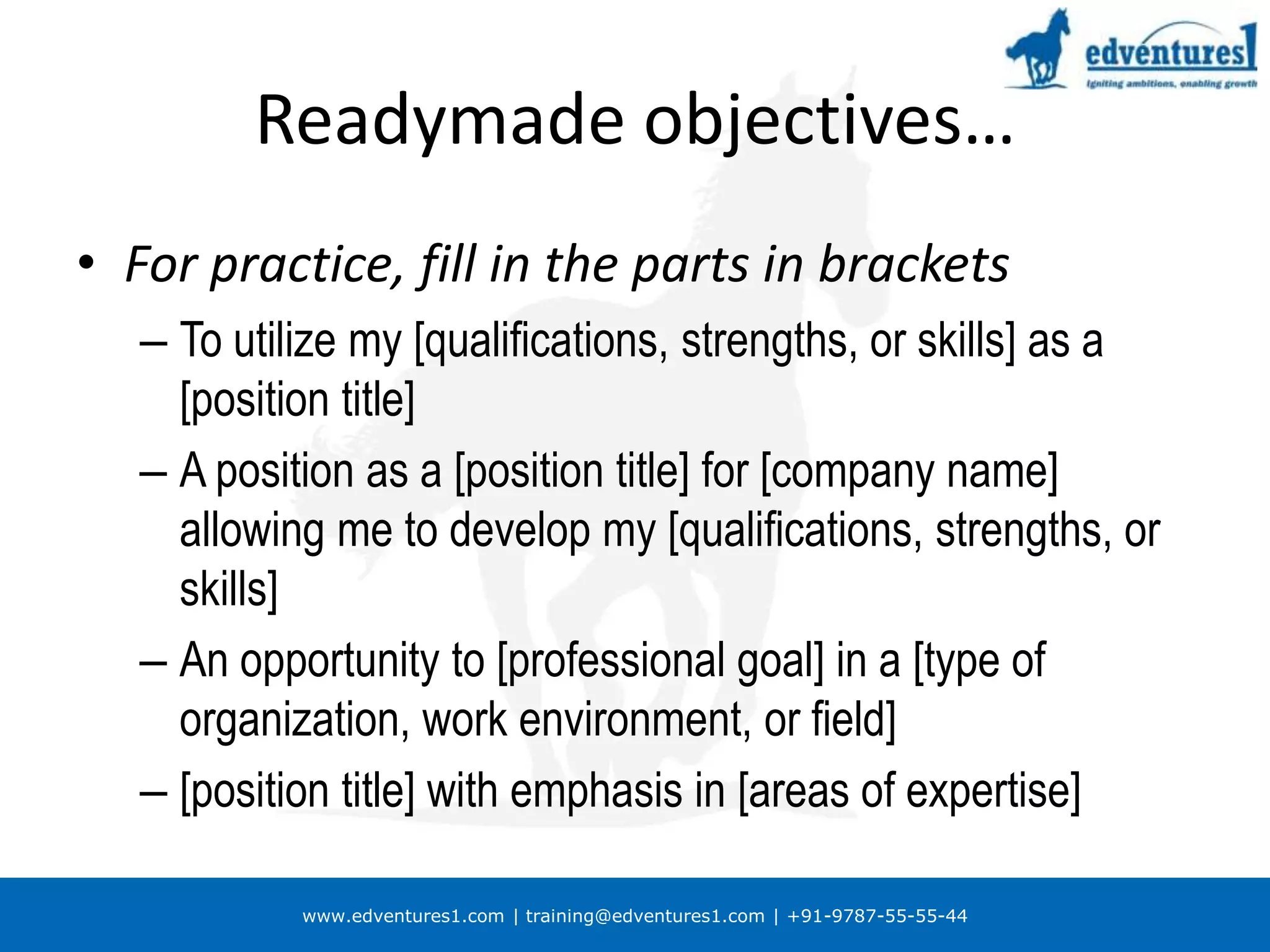 edventures1
Igniting ambitions, enabling growth

Readymade objectives…

• For practice, fill in the parts in brackets
– To utilize my [qualifications, strengths, or skills] as a [position title]
– A position as a [position title] for [company name] allowing me to develop my [qualifications, strengths, or skills]
– An opportunity to [professional goal] in a [type of organization, work environment, or field]
– [position title] with emphasis in [areas of expertise]

www.edventures1.com | training@edventures1.com | +91-9787-55-55-44